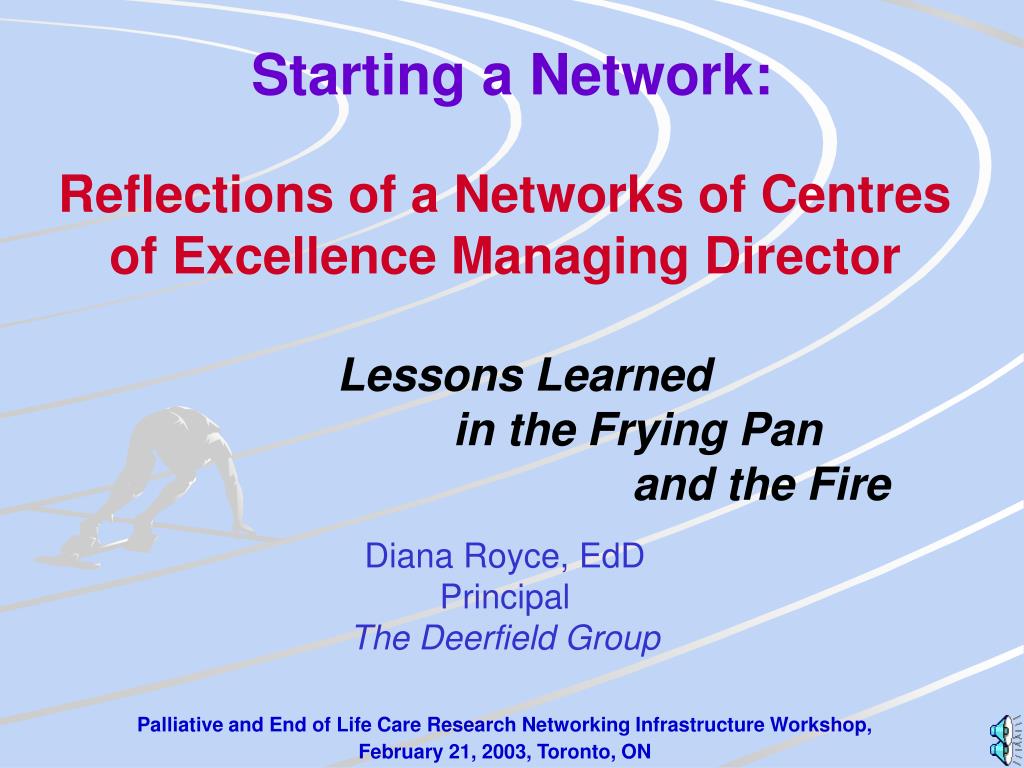 Starting a Network:

Reflections of a Networks of Centres of Excellence Managing Director

Lessons Learned
in the Frying Pan
and the Fire

Diana Royce, EdD
Principal
The Deerfield Group

Palliative and End of Life Care Research Networking Infrastructure Workshop, February 21, 2003, Toronto, ON